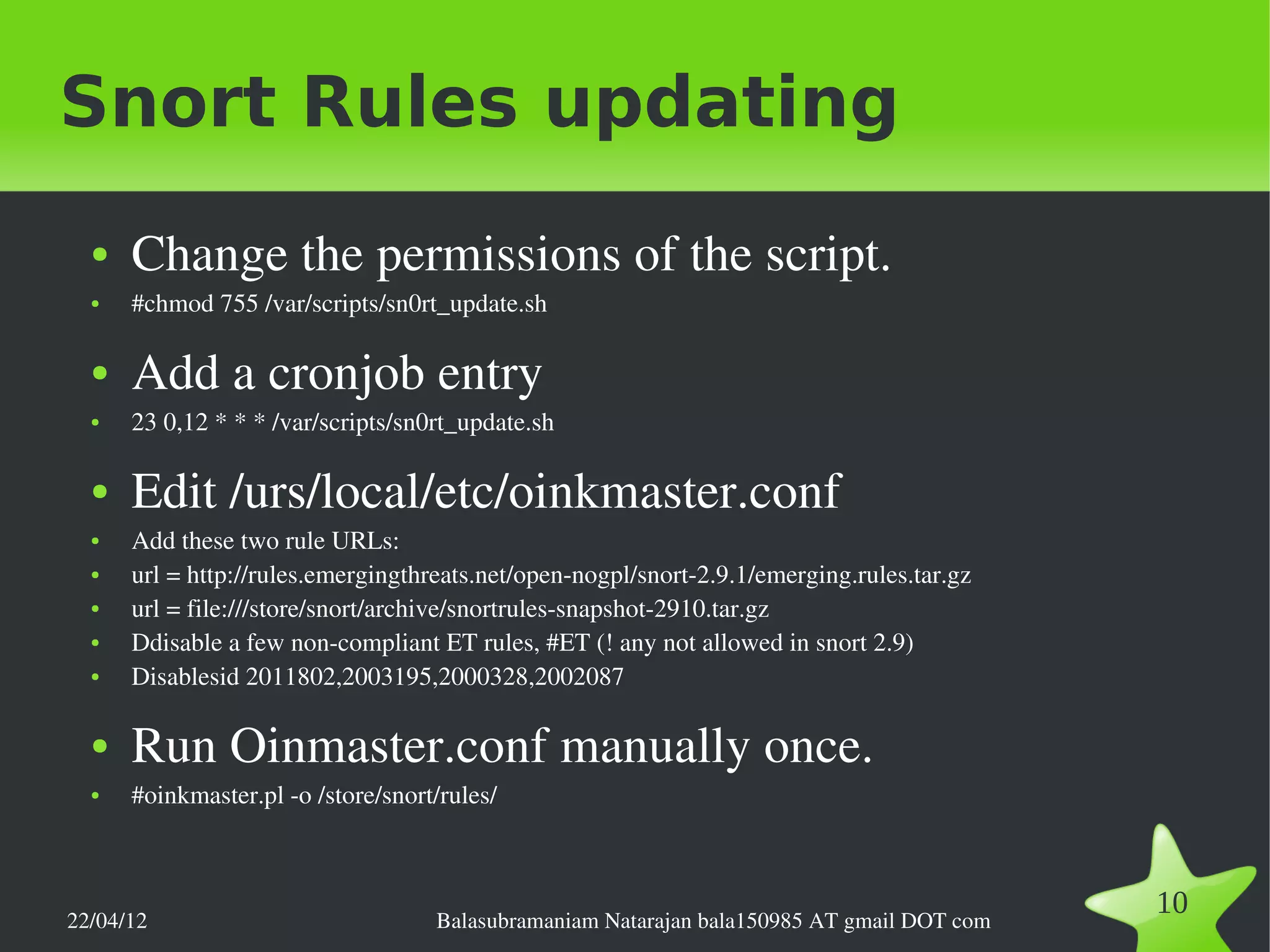 Snort Rules updating

- Change the permissions of the script.
- #chmod 755 /var/scripts/sn0rt_update.sh
- Add a cronjob entry
- 23 0,12 * * * /var/scripts/sn0rt_update.sh
- Edit /urs/local/etc/oinkmaster.conf
- Add these two rule URLs:
- url = http://rules.emergingthreats.net/open-nogpl/snort-2.9.1/emerging.rules.tar.gz
- url = file:///store/snort/archive/snortrules-snapshot-2910.tar.gz
- Ddisable a few non-compliant ET rules, #ET (! any not allowed in snort 2.9)
- Disablesid 2011802,2003195,2000328,2002087
- Run Oinmaster.conf manually once.
- #oinkmaster.pl -o /store/snort/rules/

22/04/12

Balasubramaniam Natarajan bala150985 AT gmail DOT com

10